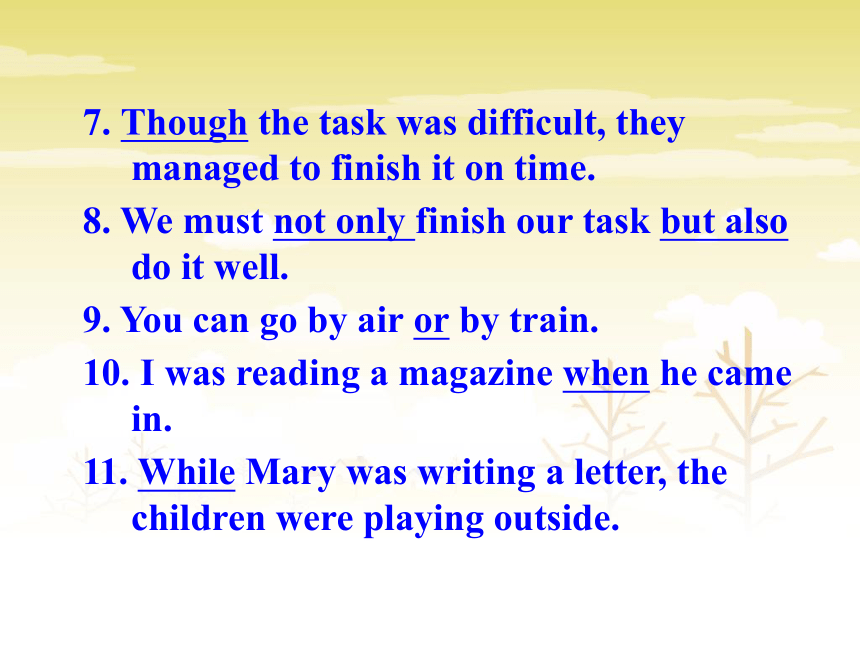 7. Though the task was difficult, they managed to finish it on time.

8. We must not only finish our task but also do it well.

9. You can go by air or by train.

10. I was reading a magazine when he came in.

11. While Mary was writing a letter, the children were playing outside.